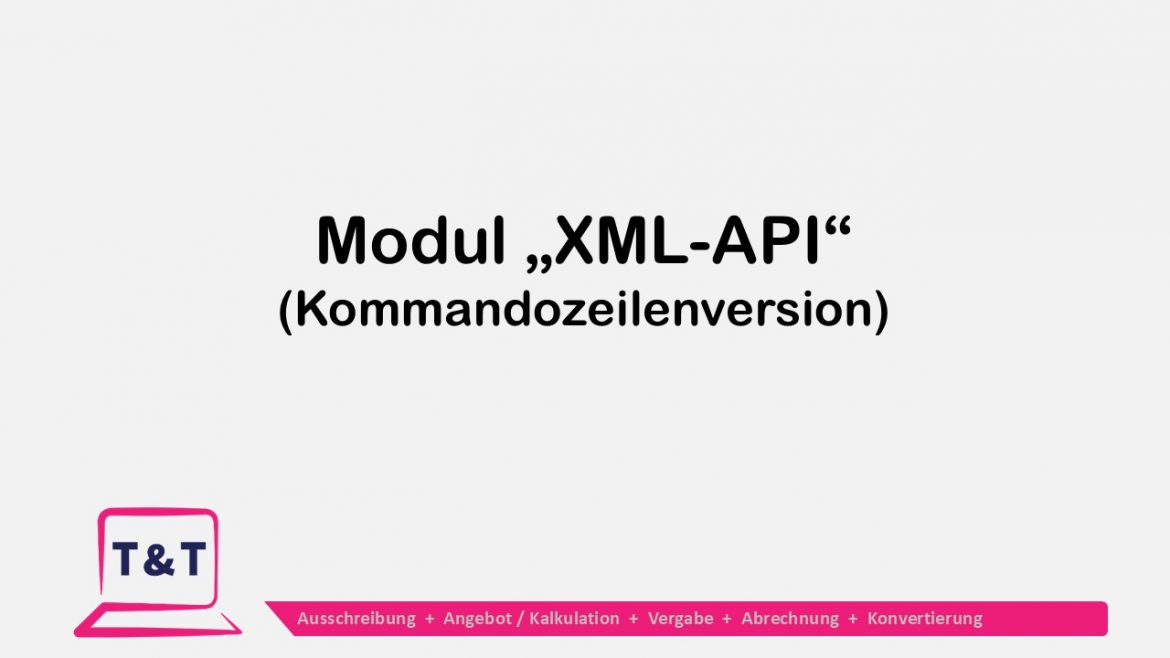 Modul „XML-API“
(Kommandozeilenversion)

T&T

Ausschreibung + Angebot / Kalkulation + Vergabe + Abrechnung + Konvertierung